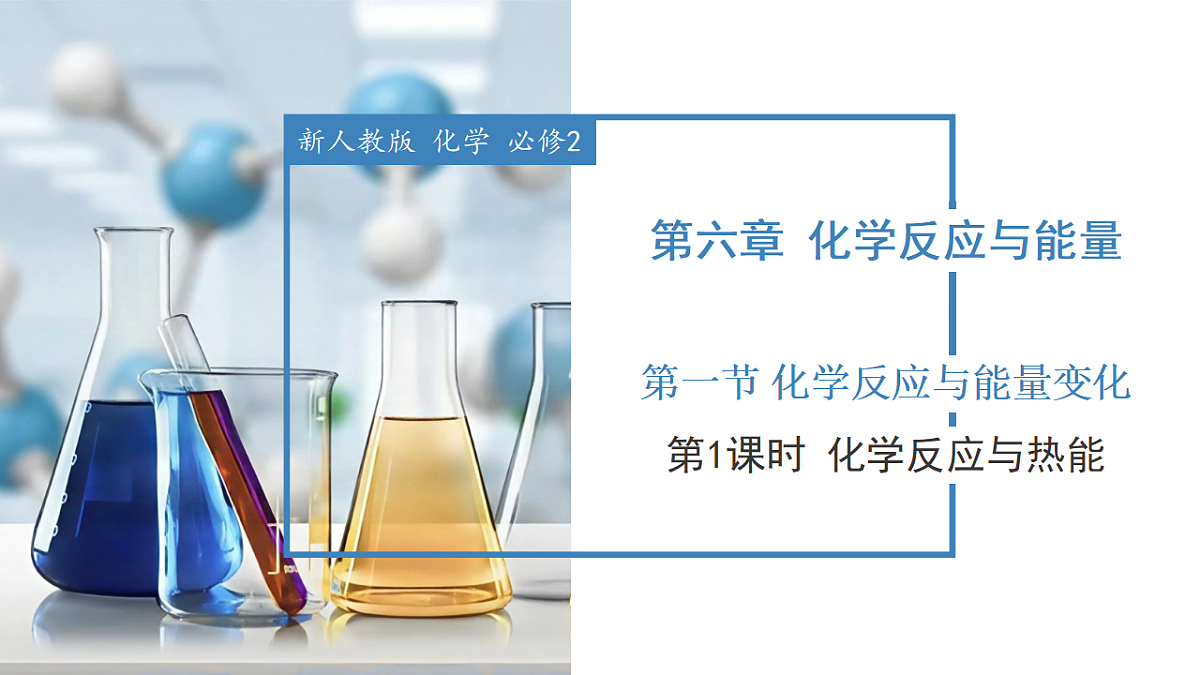 新人教版 化学 必修2

第六章 化学反应与能量

第一节 化学反应与能量变化

第1课时 化学反应与热能